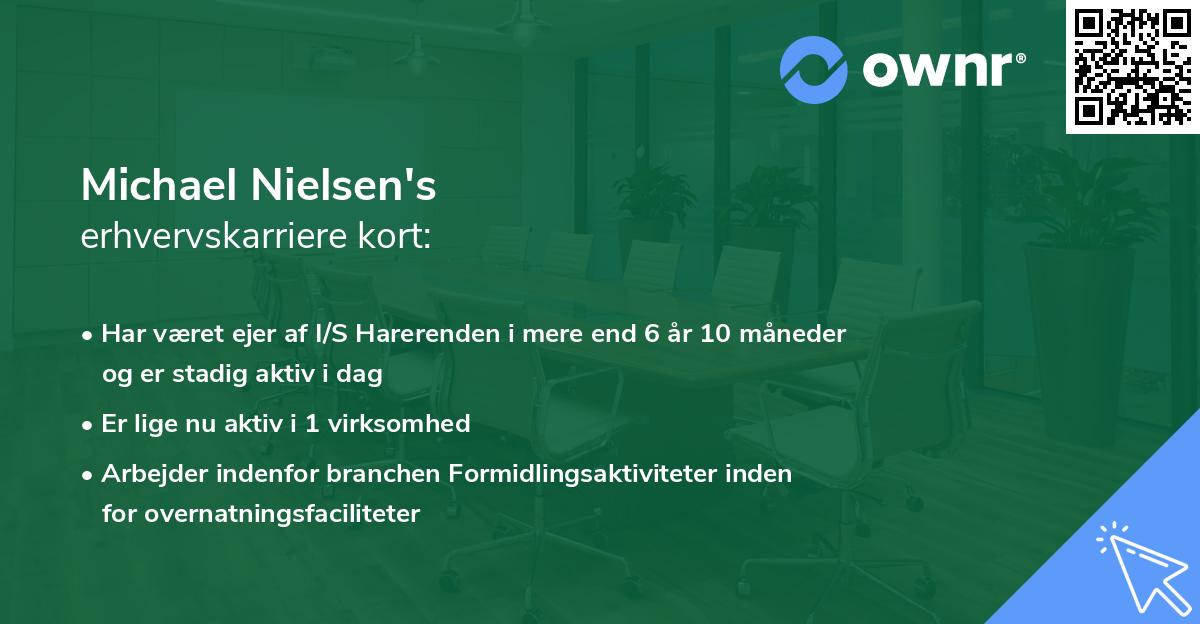 ownr®

Michael Nielsen's
erhvervskarriere kort:

• Har været ejer af I/S Harerenden i mere end 6 år 10 måneder og er stadig aktiv i dag

• Er lige nu aktiv i 1 virksomhed

• Arbejder indenfor branchen Formidlingsaktiviteter inden for overnatningsfaciliteter